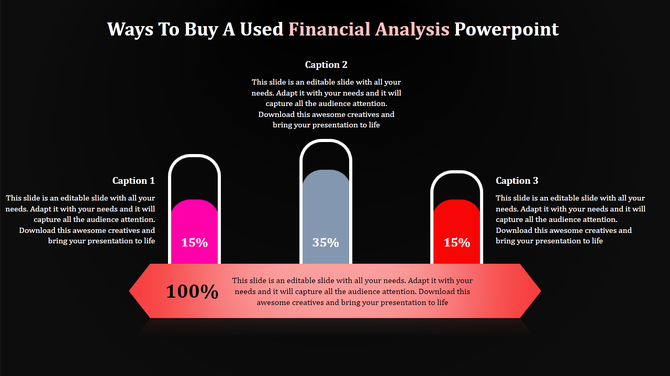 Ways To Buy A Used Financial Analysis Powerpoint

Caption 2

This slide is an editable slide with all your needs. Adapt it with your needs and it will capture all the audience attention. Download this awesome creatives and bring your presentation to life

Caption 1

This slide is an editable slide with all your needs. Adapt it with your needs and it will capture all the audience attention. Download this awesome creatives and bring your presentation to life

15%

35%

15%

Caption 3

This slide is an editable slide with all your needs. Adapt it with your needs and it will capture all the audience attention. Download this awesome creatives and bring your presentation to life

100%

This slide is an editable slide with all your needs. Adapt it with your needs and it will capture all the audience attention. Download this awesome creatives and bring your presentation to life